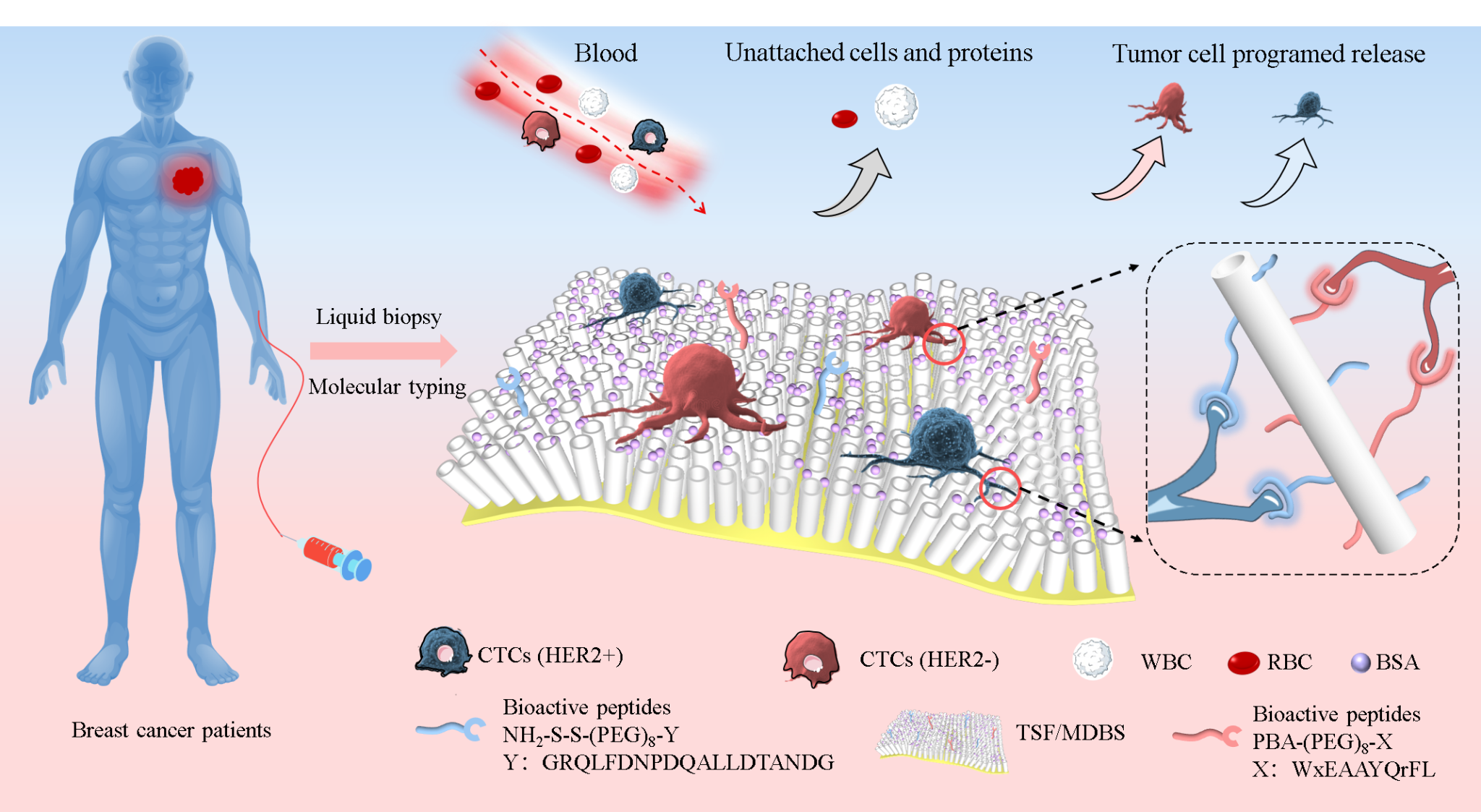 Blood

Unattached cells and proteins

Tumor cell programed release

Liquid biopsy

Molecular typing

Breast cancer patients

CTCs (HER2+)

CTCs (HER2-)

WBC

RBC

BSA

Bioactive peptides
$NH_2$-S-S-$(PEG)_8$-Y
Y： GRQLFDNPDQALLDTANDG

TSF/MDBS

Bioactive peptides
PBA-$(PEG)_8$-X
X： WxEAAYQrFL